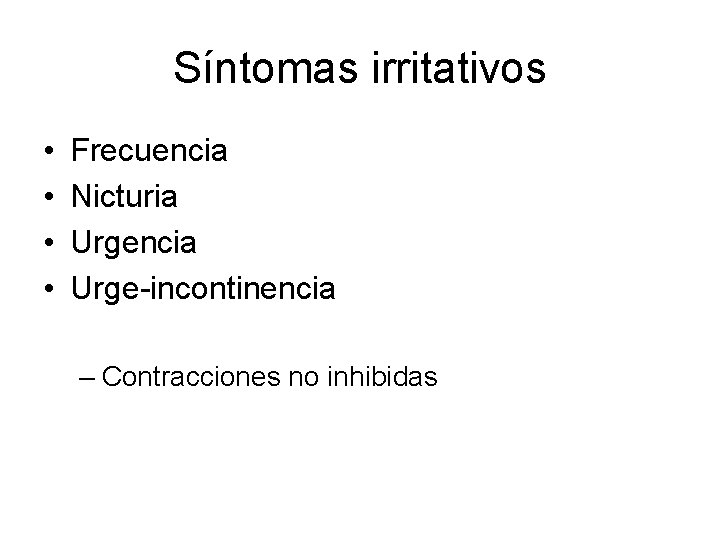 Síntomas irritativos

• Frecuencia
• Nicturia
• Urgencia
• Urge-incontinencia

– Contracciones no inhibidas